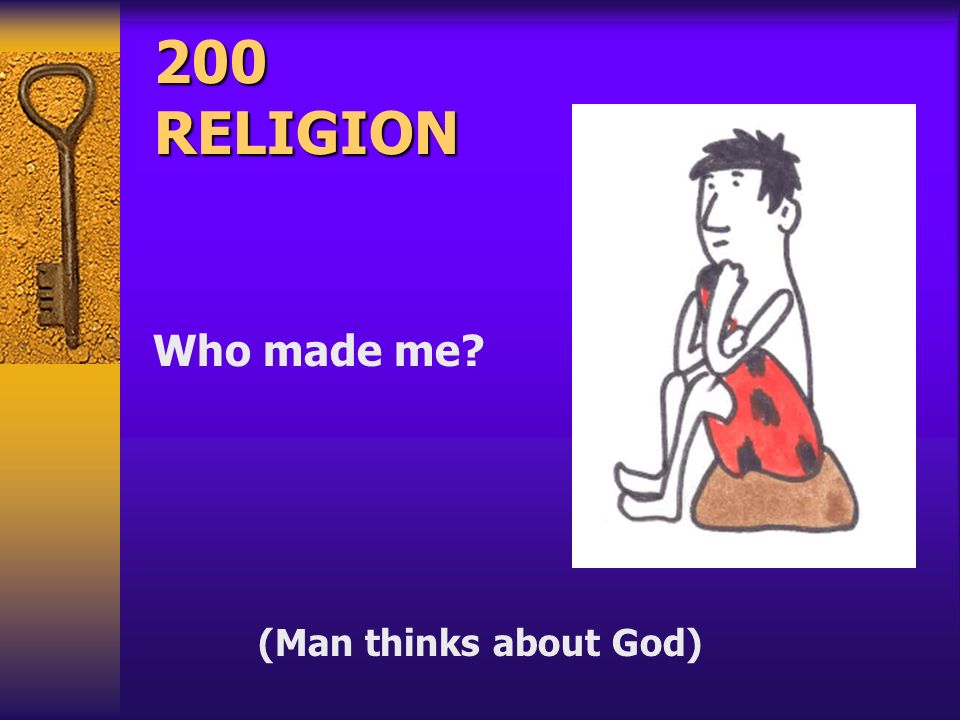 200
RELIGION

Who made me?

(Man thinks about God)